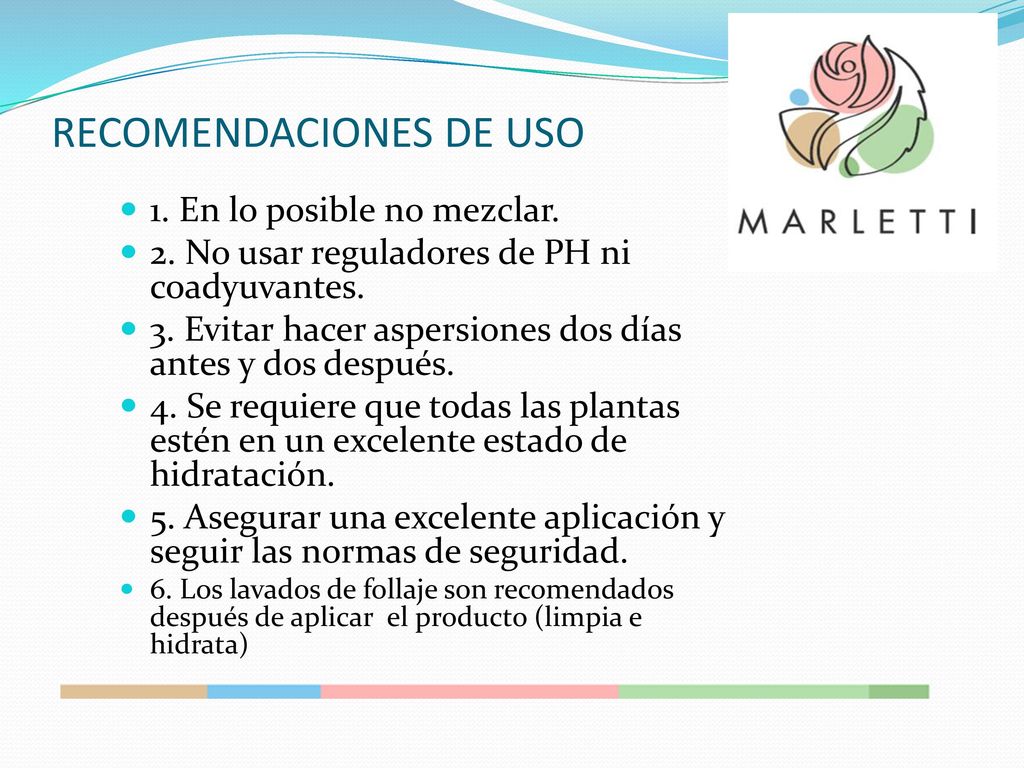 RECOMENDACIONES DE USO

MARLETTI

1. En lo posible no mezclar.

2. No usar reguladores de PH ni coadyuvantes.

3. Evitar hacer aspersiones dos días antes y dos después.

4. Se requiere que todas las plantas estén en un excelente estado de hidratación.

5. Asegurar una excelente aplicación y seguir las normas de seguridad.

6. Los lavados de follaje son recomendados después de aplicar el producto (limpia e hidrata)